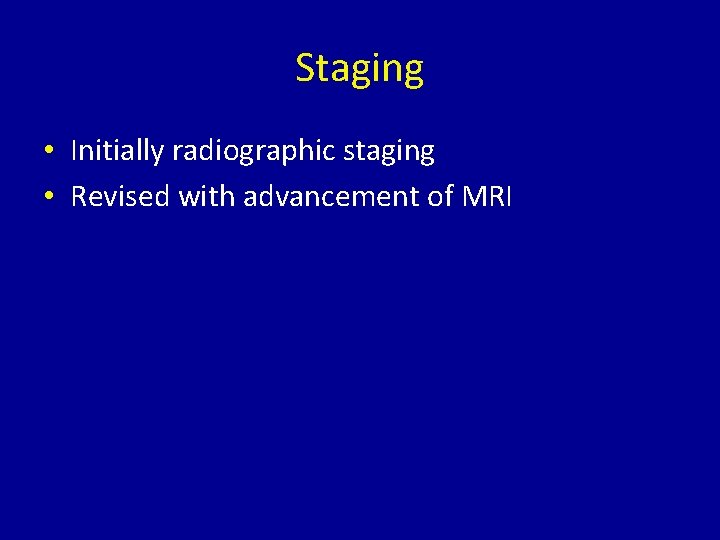 Staging

• Initially radiographic staging
• Revised with advancement of MRI